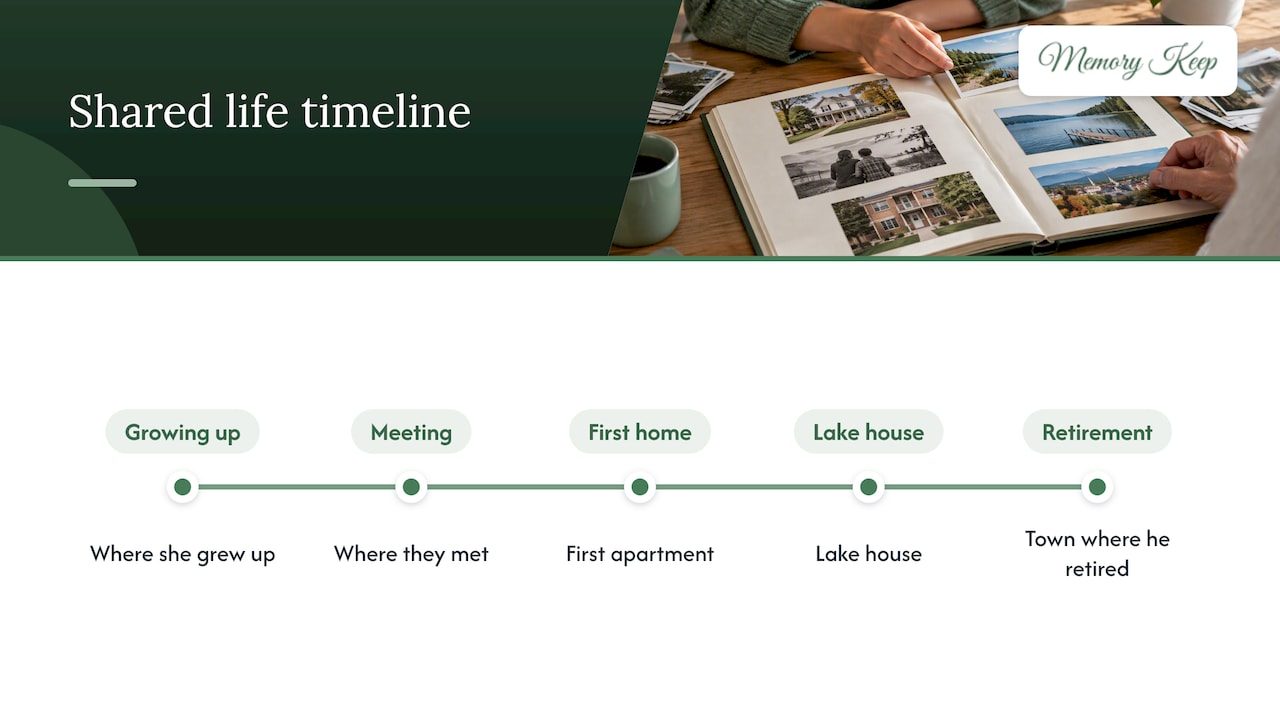 Shared life timeline

Memory Keep

Growing up

Where she grew up

Meeting

Where they met

First home

First apartment

Lake house

Lake house

Retirement

Town where he retired